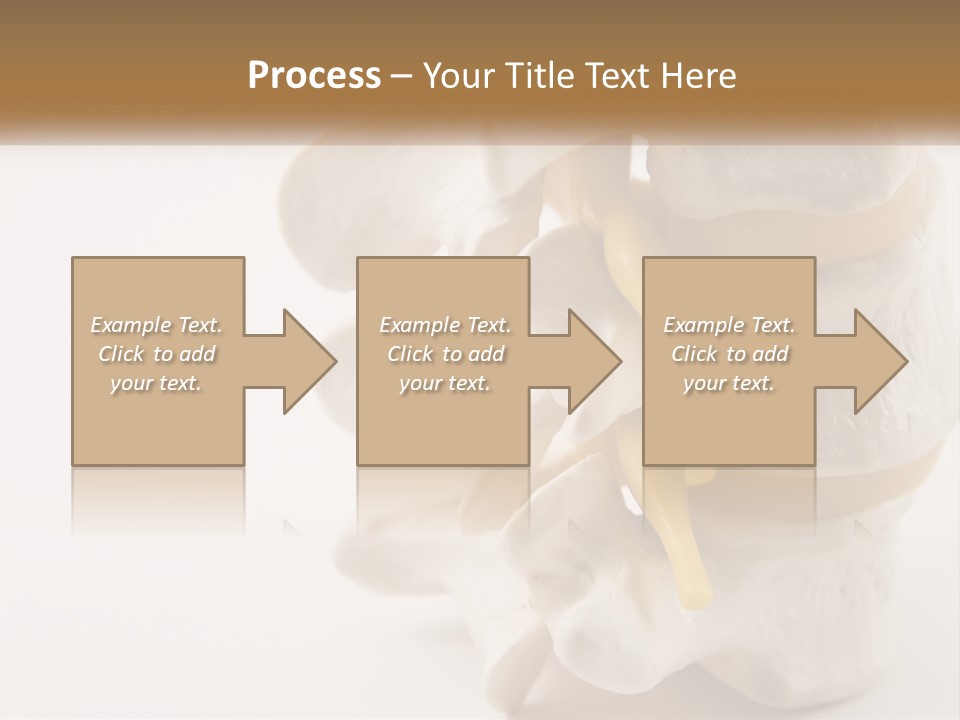 Process – Your Title Text Here

Example Text. Click to add your text.

Example Text. Click to add your text.

Example Text. Click to add your text.